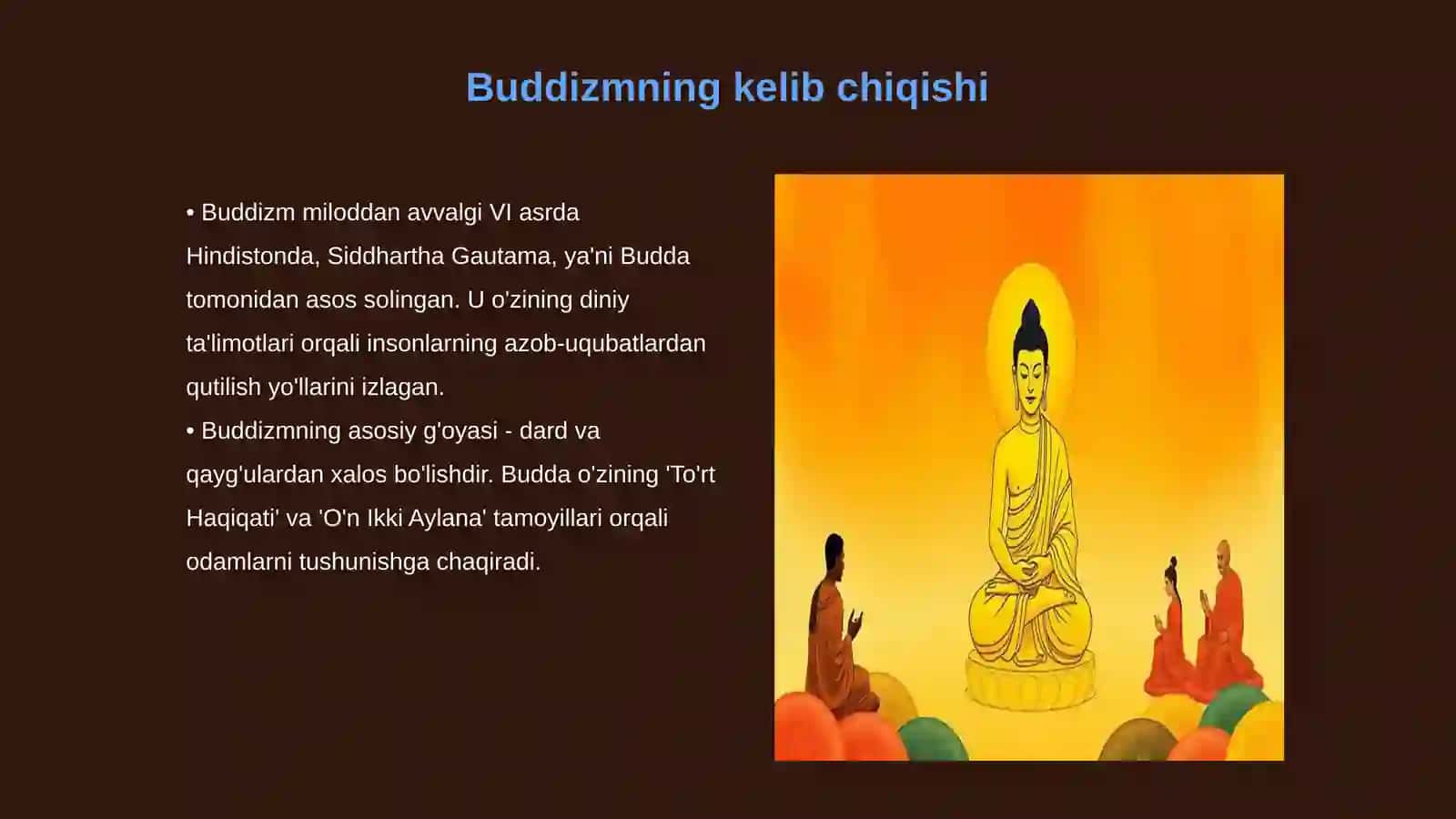 Buddizmning kelib chiqishi

• Buddizm miloddan avvalgi VI asrda Hindistonda, Siddhartha Gautama, ya'ni Budda tomonidan asos solingan. U o'zining diniy ta'limotlari orqali insonlarning azob-uqubatlardan qutilish yo'llarini izlagan.
• Buddizmning asosiy g'oyasi - dard va qayg'ulardan xalos bo'lishdir. Budda o'zining 'To'rt Haqiqati' va 'O'n Ikki Aylana' tamoyillari orqali odamlarni tushunishga chaqiradi.